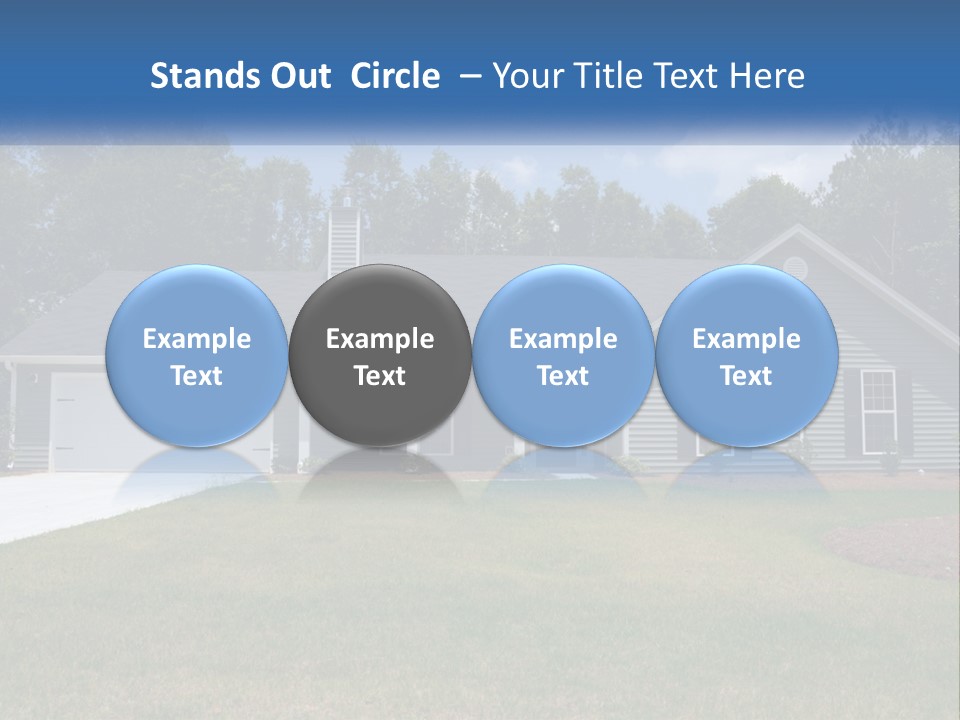 Stands Out Circle – Your Title Text Here

Example Text

Example Text

Example Text

Example Text